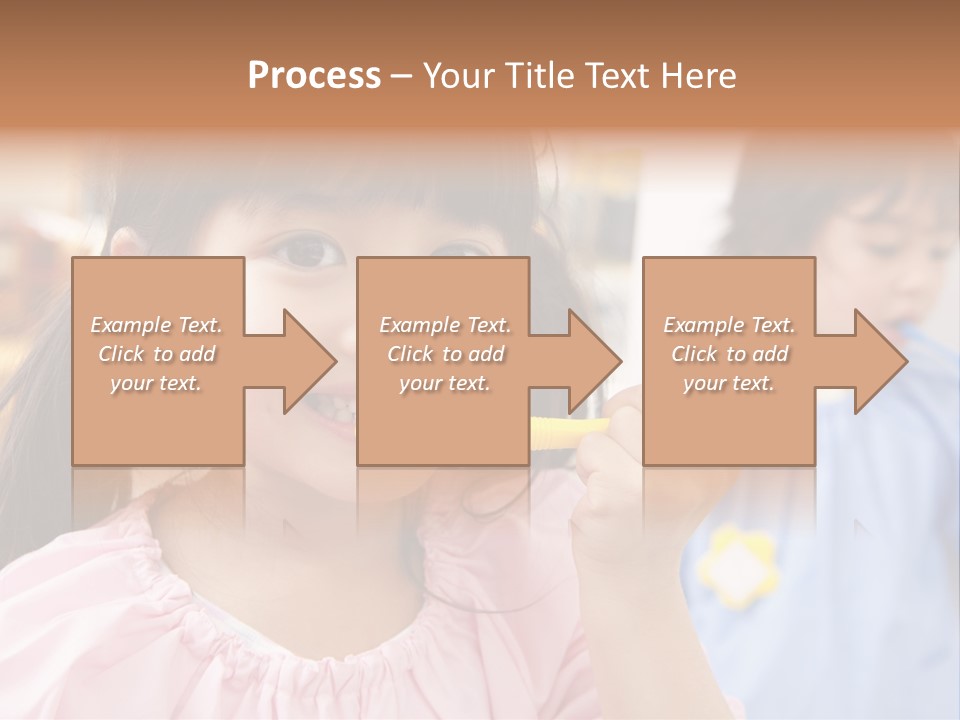 Process – Your Title Text Here

Example Text. Click to add your text.

Example Text. Click to add your text.

Example Text. Click to add your text.